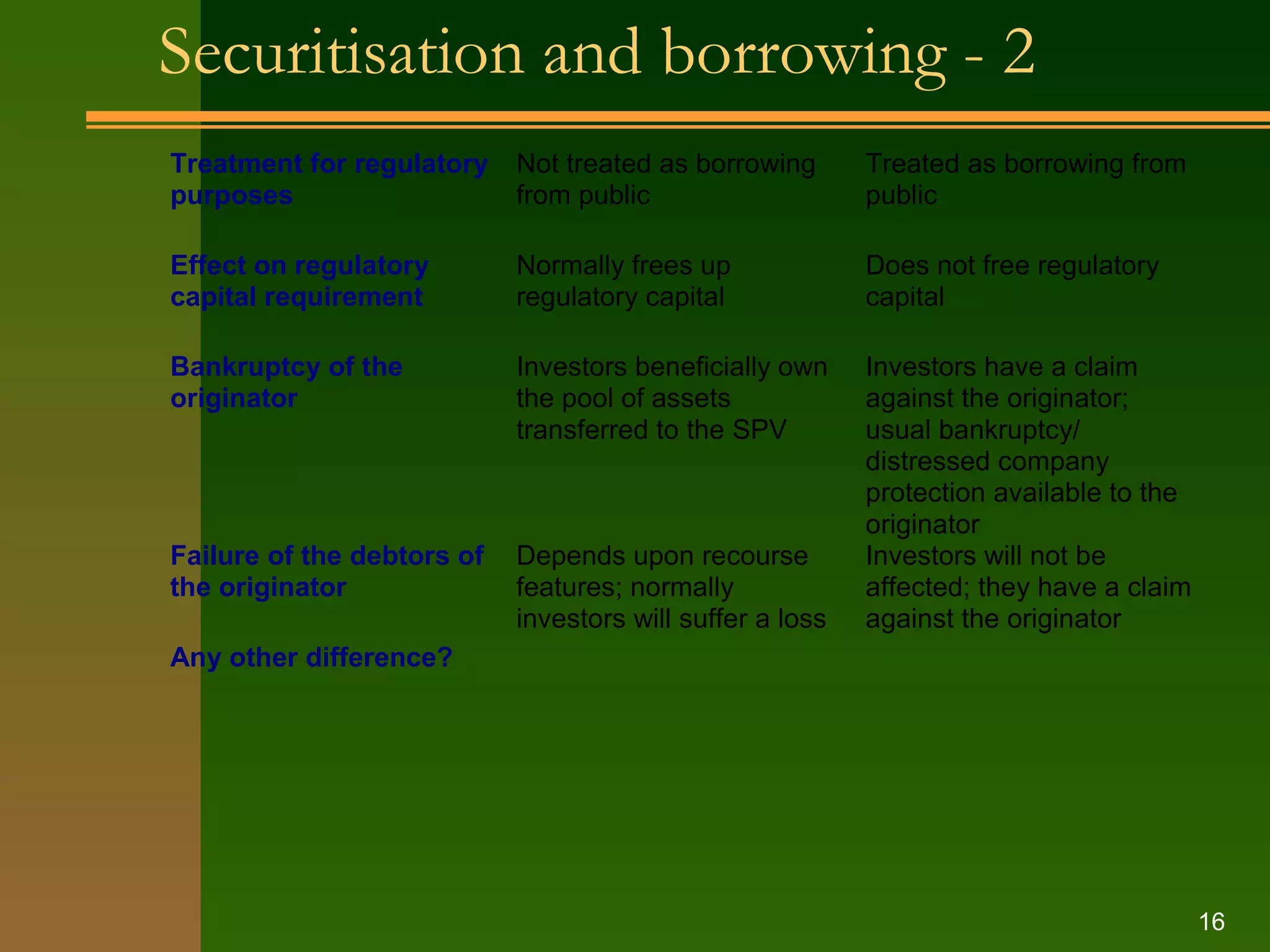 Securitisation and borrowing - 2

| | | |
|---|---|---|
| Treatment for regulatory purposes | Not treated as borrowing from public | Treated as borrowing from public |
| Effect on regulatory capital requirement | Normally frees up regulatory capital | Does not free regulatory capital |
| Bankruptcy of the originator | Investors beneficially own the pool of assets transferred to the SPV | Investors have a claim against the originator; usual bankruptcy/ distressed company protection available to the originator |
| Failure of the debtors of the originator | Depends upon recourse features; normally investors will suffer a loss | Investors will not be affected; they have a claim against the originator |
| Any other difference? | | |

16